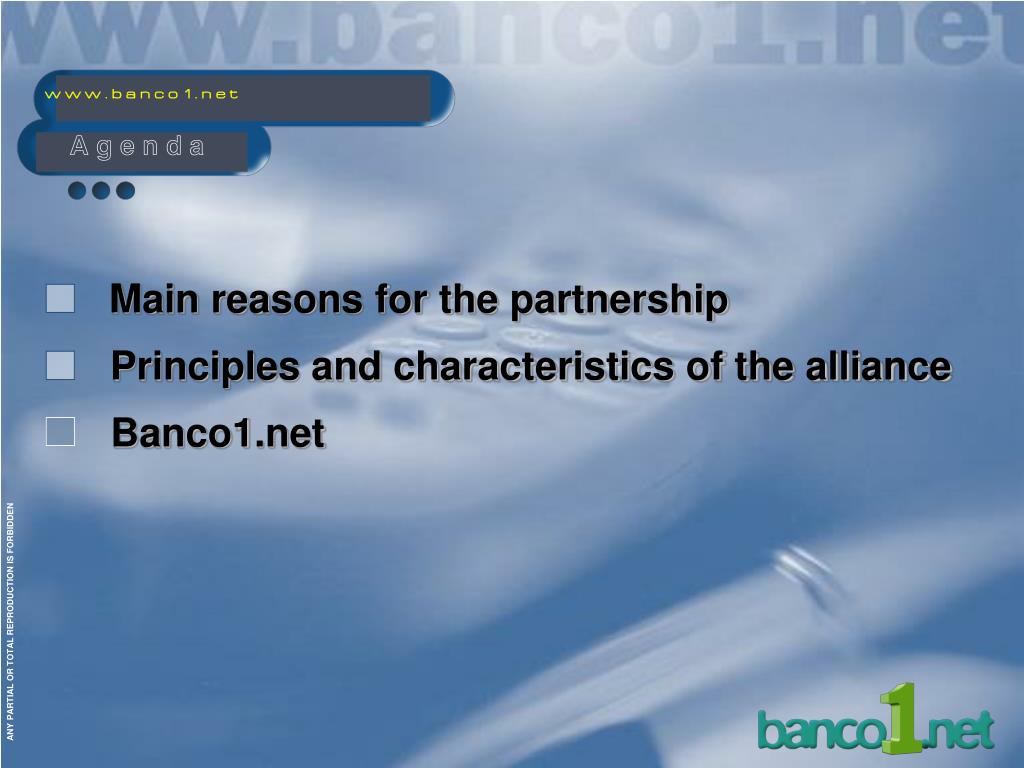 www.banco1.net

www.banco1.net

Agenda

Main reasons for the partnership

Principles and characteristics of the alliance

Banco1.net

ANY PARTIAL OR TOTAL REPRODUCTION IS FORBIDDEN

banco1.net